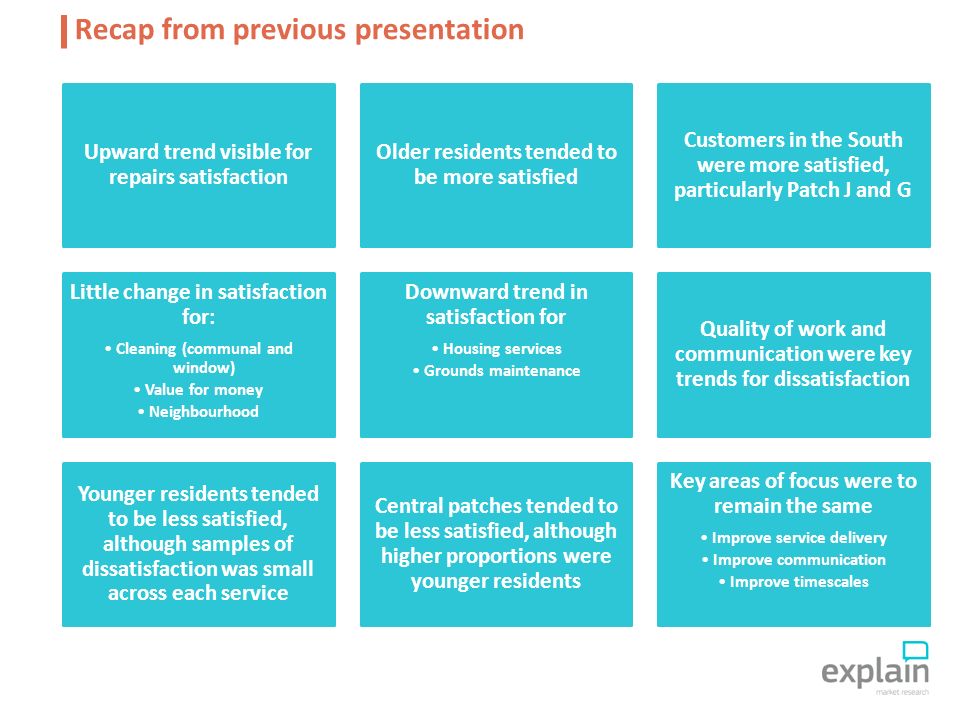 Recap from previous presentation

Upward trend visible for repairs satisfaction

Older residents tended to be more satisfied

Customers in the South were more satisfied, particularly Patch J and G

Little change in satisfaction for:

• Cleaning (communal and window)
• Value for money
• Neighbourhood

Downward trend in satisfaction for

• Housing services
• Grounds maintenance

Quality of work and communication were key trends for dissatisfaction

Younger residents tended to be less satisfied, although samples of dissatisfaction was small across each service

Central patches tended to be less satisfied, although higher proportions were younger residents

Key areas of focus were to remain the same

• Improve service delivery
• Improve communication
• Improve timescales

explain
market research